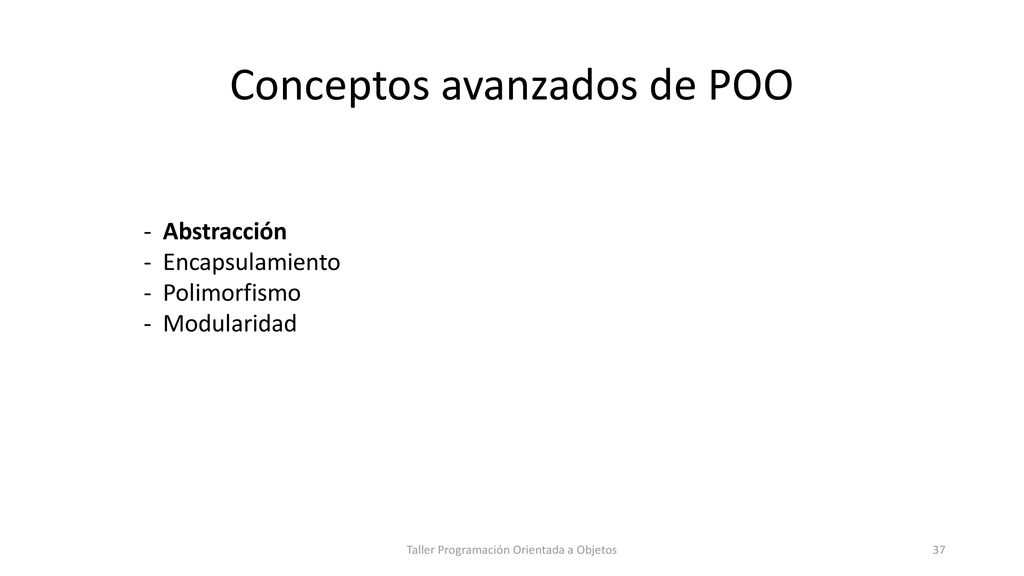 Conceptos avanzados de POO

- Abstracción
- Encapsulamiento
- Polimorfismo
- Modularidad

Taller Programación Orientada a Objetos

37